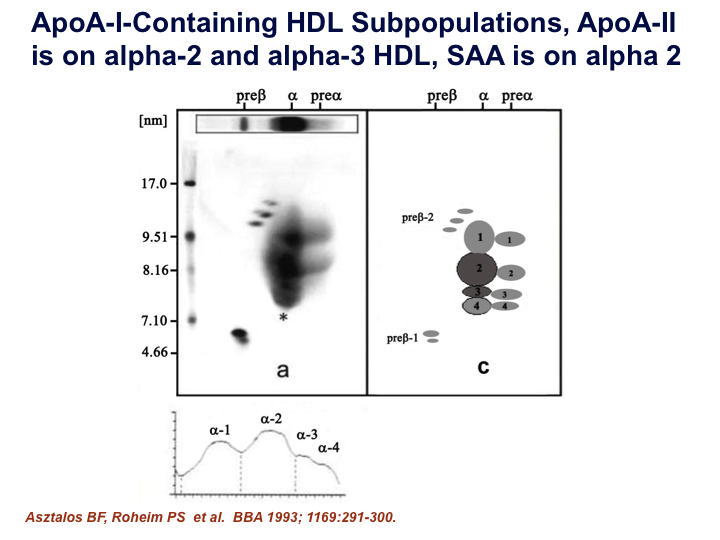 ApoA-I-Containing HDL Subpopulations, ApoA-II is on alpha-2 and alpha-3 HDL, SAA is on alpha 2

preβ α preα

[nm]

17.0

9.51

8.16

7.10

4.66

*

a

preβ α preα

preβ-2

1

1

2

2

3

3

4

4

preβ-1

c

α-1 α-2 α-3 α-4

Asztalos BF, Roheim PS et al. BBA 1993; 1169:291-300.